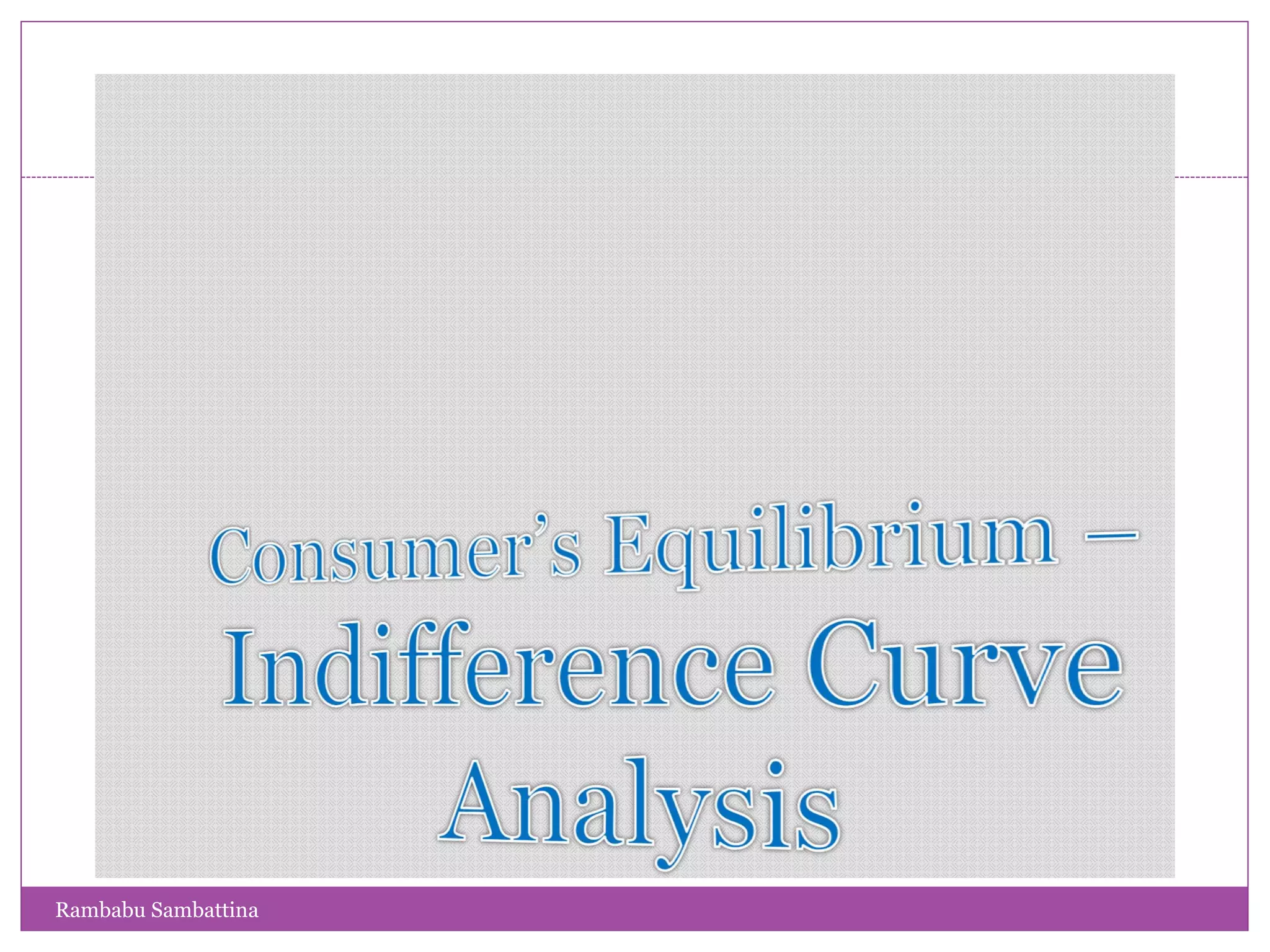 Consumer's Equilibrium – Indifference Curve Analysis

Rambabu Sambattina